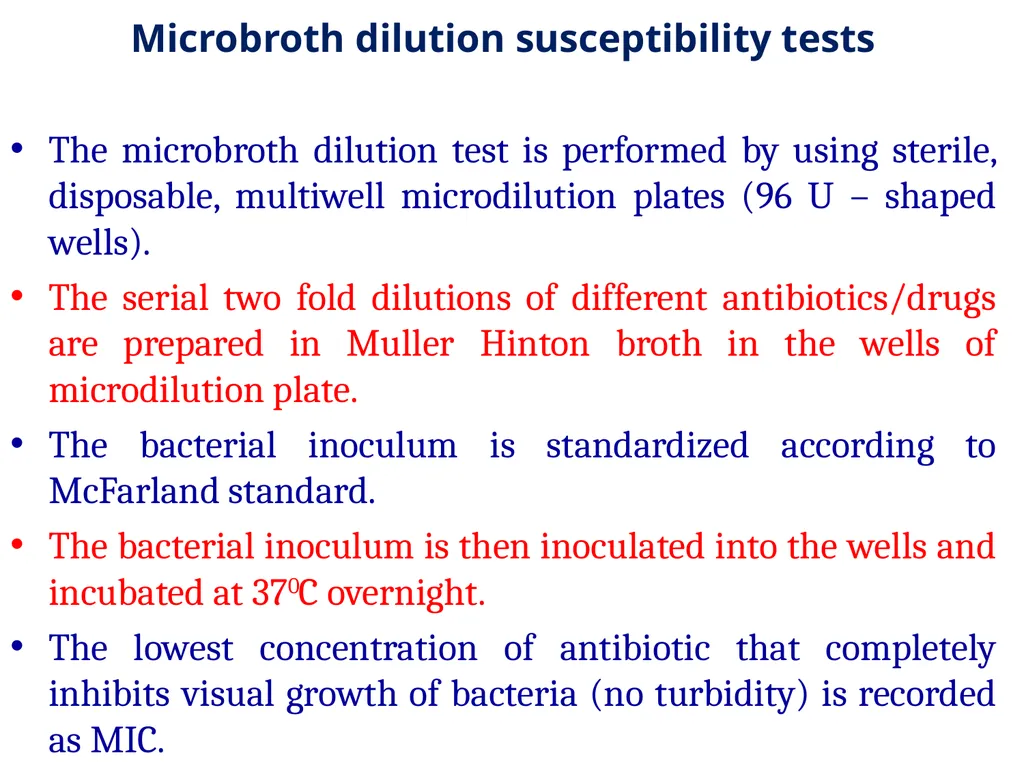 Microbroth dilution susceptibility tests

• The microbroth dilution test is performed by using sterile, disposable, multiwell microdilution plates (96 U – shaped wells).

• The serial two fold dilutions of different antibiotics/drugs are prepared in Muller Hinton broth in the wells of microdilution plate.

• The bacterial inoculum is standardized according to McFarland standard.

• The bacterial inoculum is then inoculated into the wells and incubated at $37^0$C overnight.

• The lowest concentration of antibiotic that completely inhibits visual growth of bacteria (no turbidity) is recorded as MIC.